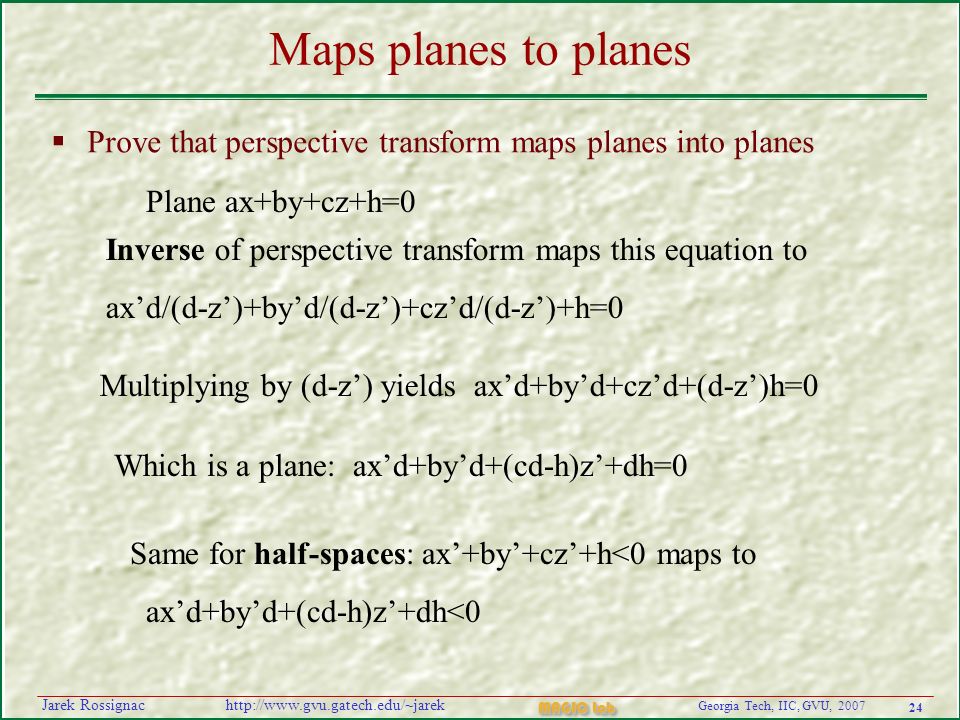 Maps planes to planes

▪ Prove that perspective transform maps planes into planes

Plane ax+by+cz+h=0

**Inverse** of perspective transform maps this equation to

ax’d/(d-z’)+by’d/(d-z’)+cz’d/(d-z’)+h=0

Multiplying by (d-z’) yields ax’d+by’d+cz’d+(d-z’)h=0

Which is a plane: ax’d+by’d+(cd-h)z’+dh=0

Same for **half-spaces**: ax’+by’+cz’+h<0 maps to

ax’d+by’d+(cd-h)z’+dh<0

Jarek Rossignac http://www.gvu.gatech.edu/~jarek MAGIC lab Georgia Tech, IIC, GVU, 2007 24